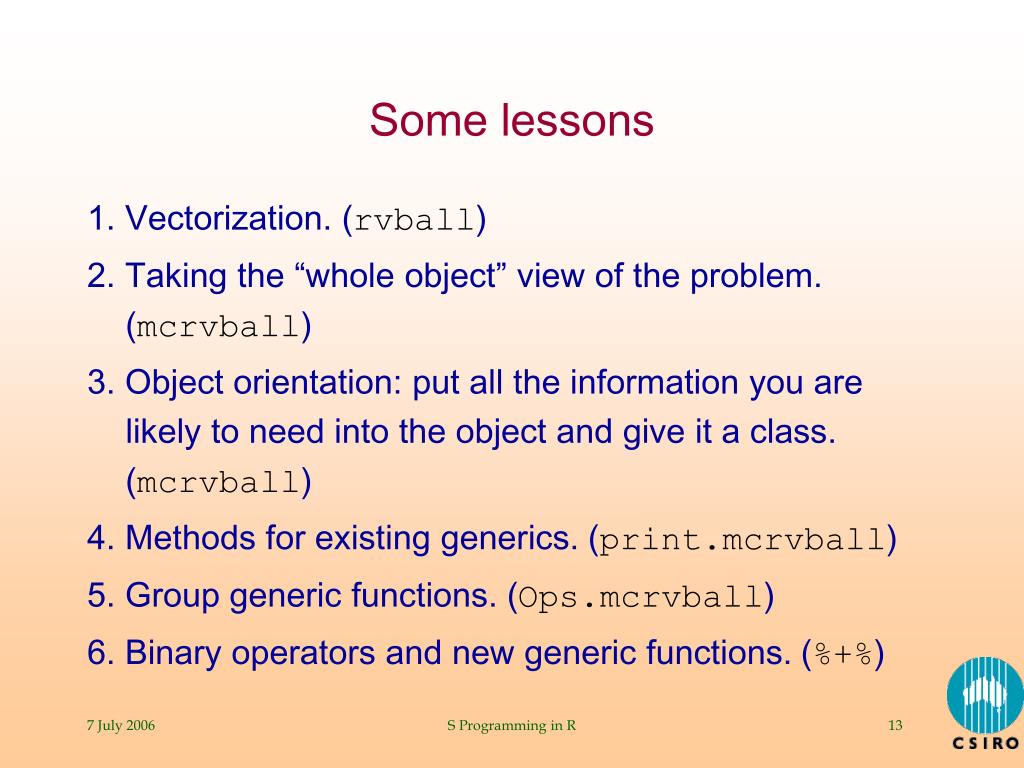 Some lessons

1. Vectorization. (rvball)
2. Taking the “whole object” view of the problem. (mcrvball)
3. Object orientation: put all the information you are likely to need into the object and give it a class. (mcrvball)
4. Methods for existing generics. (print.mcrvball)
5. Group generic functions. (Ops.mcrvball)
6. Binary operators and new generic functions. (%+%)

7 July 2006

S Programming in R

13

CSIRO